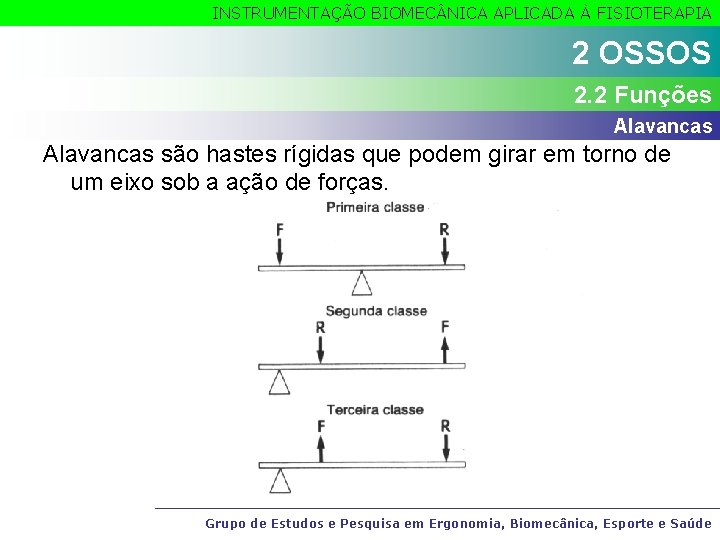 INSTRUMENTAÇÃO BIOMECÂNICA APLICADA À FISIOTERAPIA

2 OSSOS

2.2 Funções

Alavancas

Alavancas são hastes rígidas que podem girar em torno de um eixo sob a ação de forças.

Primeira classe

F

R

Segunda classe

R

F

Terceira classe

F

R

Grupo de Estudos e Pesquisa em Ergonomia, Biomecânica, Esporte e Saúde